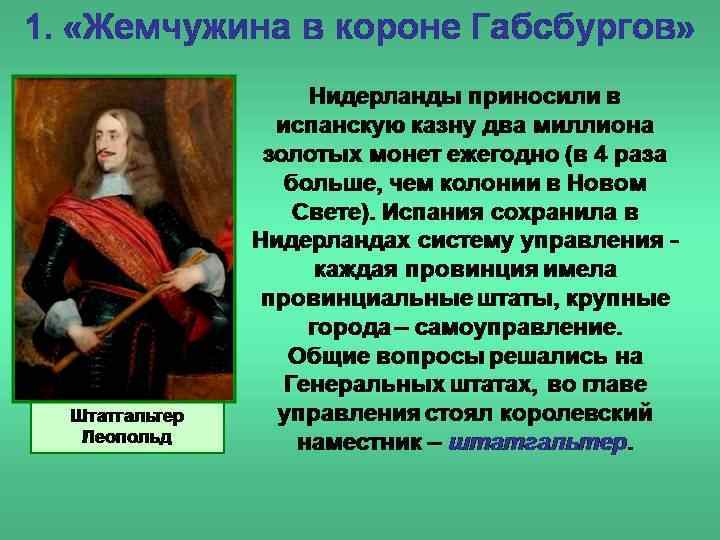 1. «Жемчужина в короне Габсбургов»

Нидерланды приносили в испанскую казну два миллиона золотых монет ежегодно (в 4 раза больше, чем колонии в Новом Свете). Испания сохранила в Нидерландах систему управления - каждая провинция имела провинциальные штаты, крупные города – самоуправление.
Общие вопросы решались на Генеральных штатах, во главе управления стоял королевский наместник – штатгальтер.

Штатгальтер Леопольд